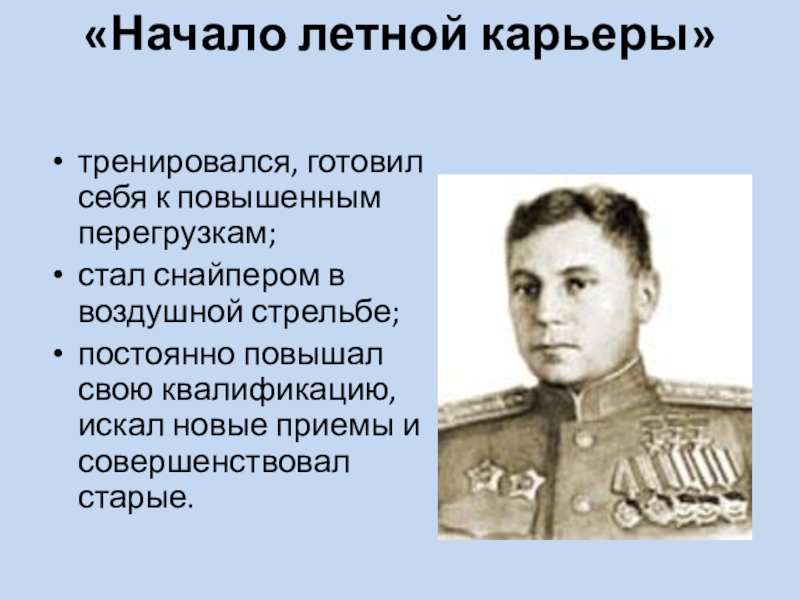 «Начало летной карьеры»

• тренировался, готовил себя к повышенным перегрузкам;
• стал снайпером в воздушной стрельбе;
• постоянно повышал свою квалификацию, искал новые приемы и совершенствовал старые.